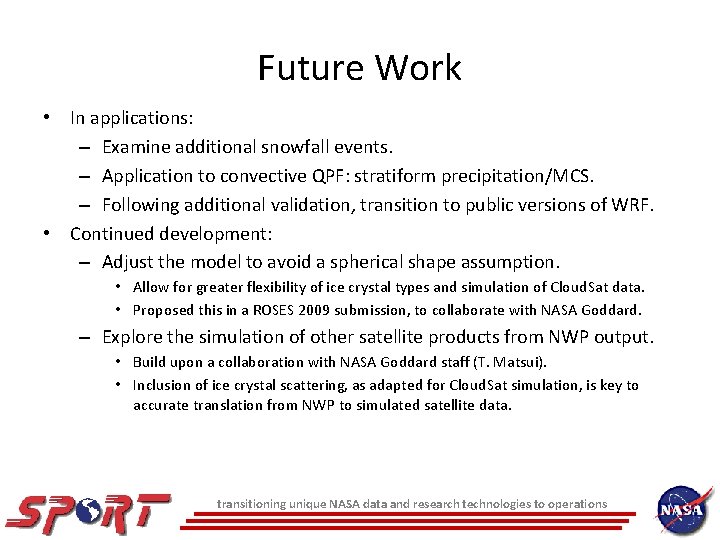 Future Work

• In applications:
– Examine additional snowfall events.
– Application to convective QPF: stratiform precipitation/MCS.
– Following additional validation, transition to public versions of WRF.
• Continued development:
– Adjust the model to avoid a spherical shape assumption.
• Allow for greater flexibility of ice crystal types and simulation of CloudSat data.
• Proposed this in a ROSES 2009 submission, to collaborate with NASA Goddard.
– Explore the simulation of other satellite products from NWP output.
• Build upon a collaboration with NASA Goddard staff (T. Matsui).
• Inclusion of ice crystal scattering, as adapted for CloudSat simulation, is key to accurate translation from NWP to simulated satellite data.

SPoRT
transitioning unique NASA data and research technologies to operations
NASA